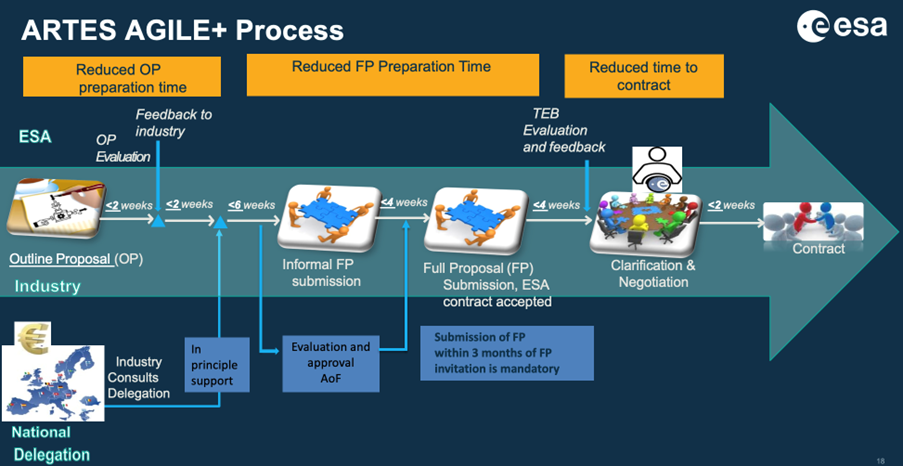 ARTES AGILE+ Process

esa

Reduced OP preparation time

Reduced FP Preparation Time

Reduced time to contract

ESA

OP Evaluation

Feedback to industry

TEB Evaluation and feedback

<2 weeks

<2 weeks

<6 weeks

<4 weeks

<4 weeks

<2 weeks

Outline Proposal (OP)

Informal FP submission

Full Proposal (FP) Submission, ESA contract accepted

Clarification & Negotiation

Contract

Industry

Industry Consults Delegation

In principle support

Evaluation and approval AoF

Submission of FP within 3 months of FP invitation is mandatory

National Delegation

18